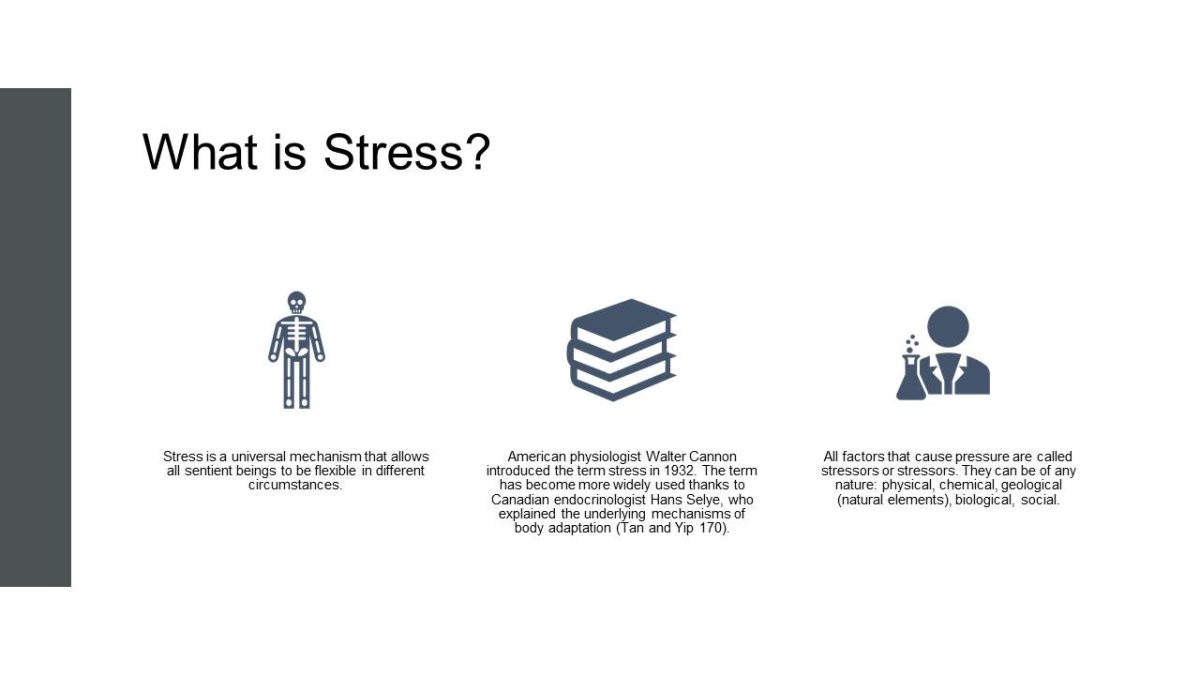 What is Stress?

Stress is a universal mechanism that allows all sentient beings to be flexible in different circumstances.

American physiologist Walter Cannon introduced the term stress in 1932. The term has become more widely used thanks to Canadian endocrinologist Hans Selye, who explained the underlying mechanisms of body adaptation (Tan and Yip 170).

All factors that cause pressure are called stressors or stressors. They can be of any nature: physical, chemical, geological (natural elements), biological, social.